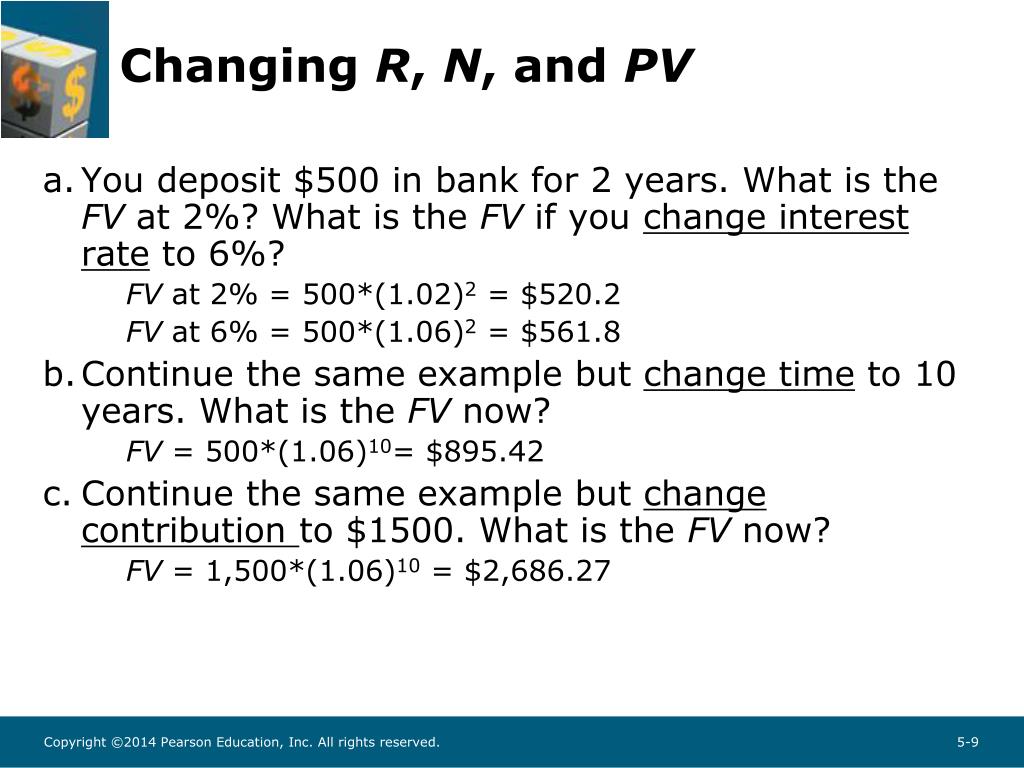 Changing R, N, and PV

a. You deposit \$500 in bank for 2 years. What is the FV at 2%? What is the FV if you change interest rate to 6%?

FV at 2% = $500*(1.02)^2$ = \$520.2

FV at 6% = $500*(1.06)^2$ = \$561.8

b. Continue the same example but change time to 10 years. What is the FV now?

FV = $500*(1.06)^{10}$= \$895.42

c. Continue the same example but change contribution to \$1500. What is the FV now?

FV = $1,500*(1.06)^{10}$ = \$2,686.27

Copyright ©2014 Pearson Education, Inc. All rights reserved.

5-9